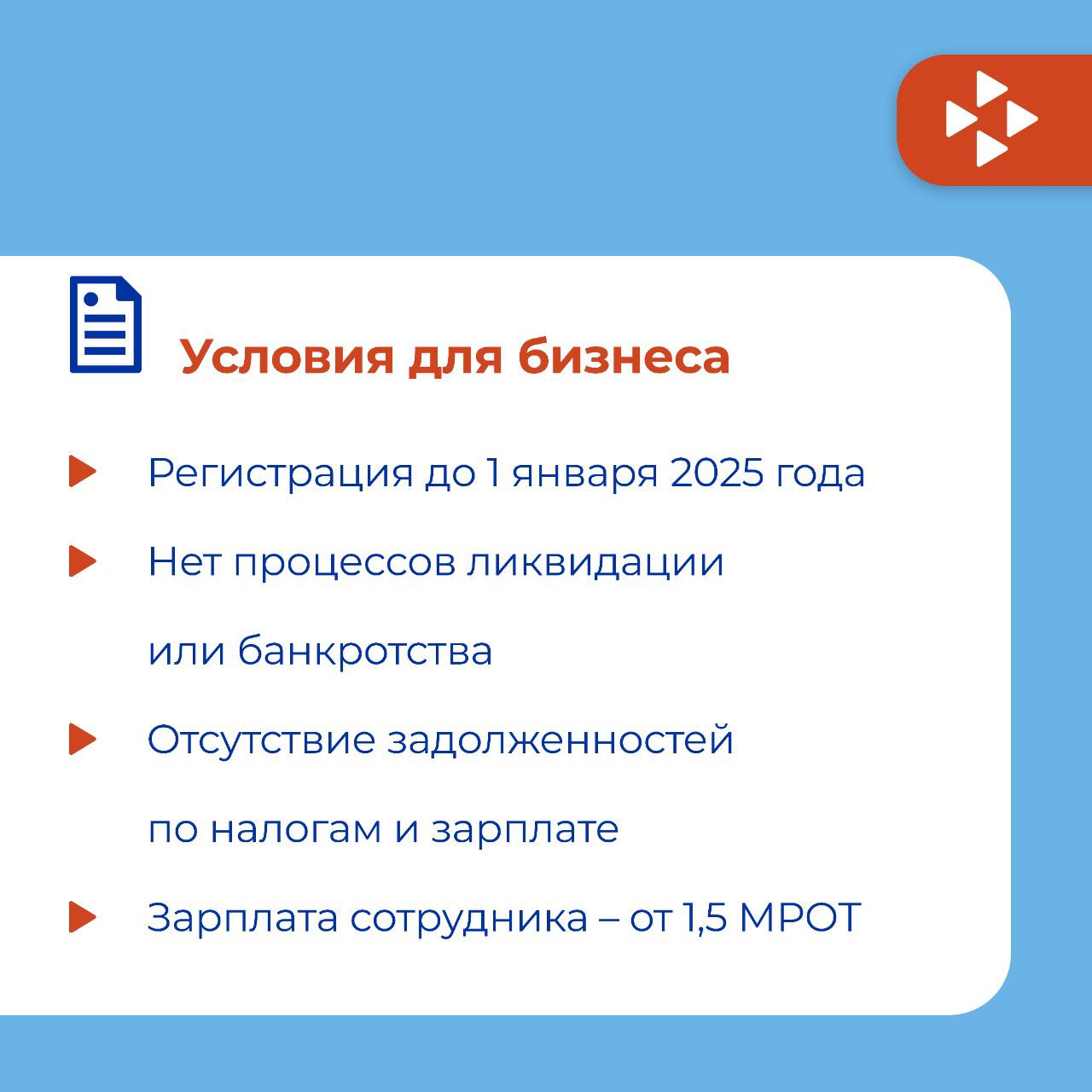 Условия для бизнеса

Регистрация до 1 января 2025 года

Нет процессов ликвидации или банкротства

Отсутствие задолженностей по налогам и зарплате

Зарплата сотрудника – от 1,5 МРОТ